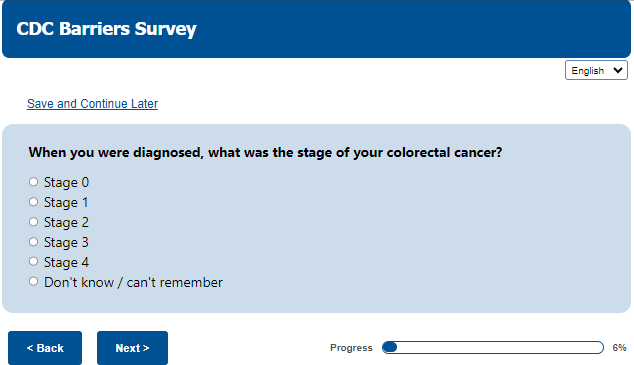 CDC Barriers Survey

English

Save and Continue Later

When you were diagnosed, what was the stage of your colorectal cancer?

Stage 0
Stage 1
Stage 2
Stage 3
Stage 4
Don't know / can't remember

< Back

Next >

Progress

6%